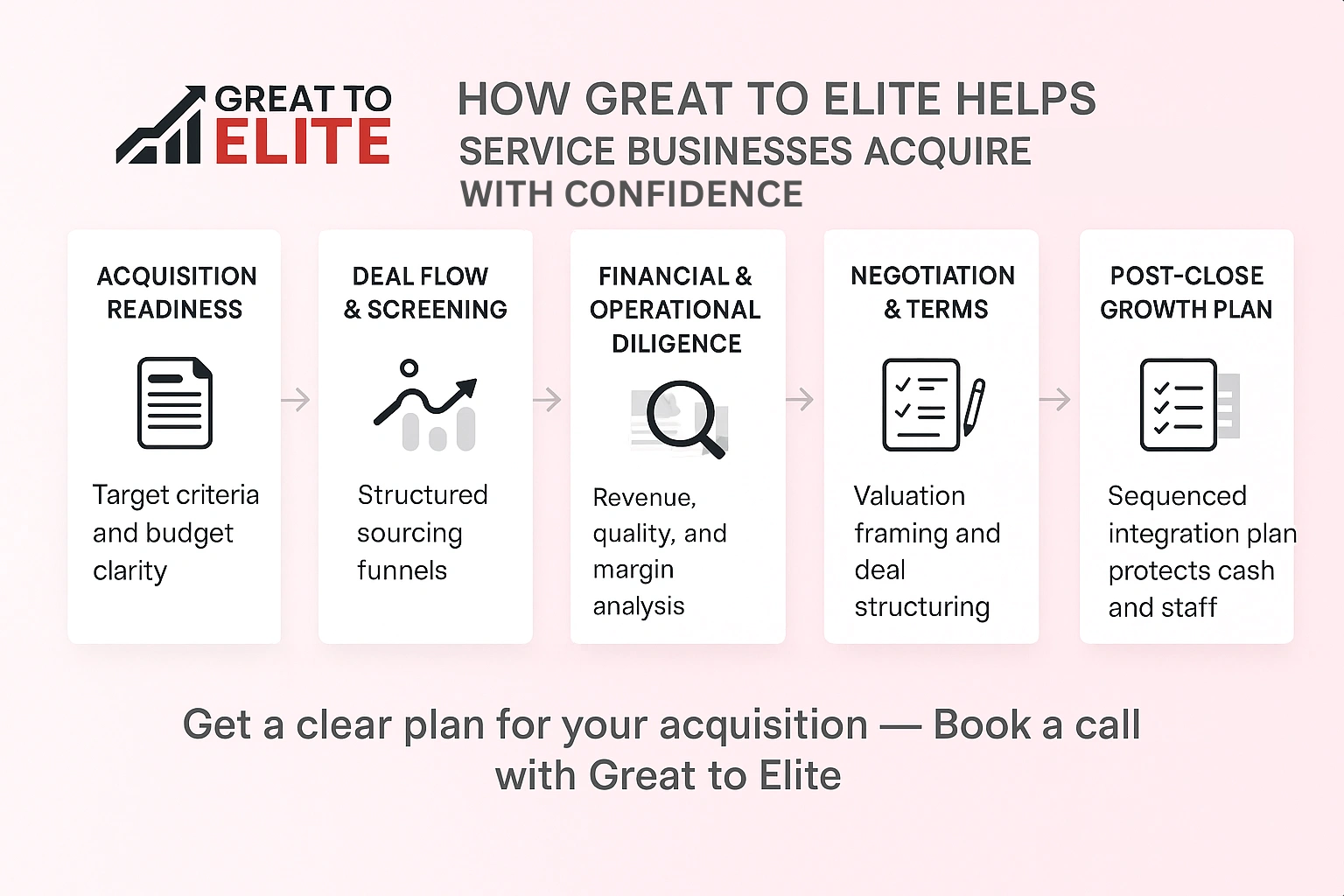 GREAT TO ELITE

HOW GREAT TO ELITE HELPS SERVICE BUSINESSES ACQUIRE WITH CONFIDENCE

ACQUISITION READINESS

Target criteria and budget clarity

DEAL FLOW & SCREENING

Structured sourcing funnels

FINANCIAL & OPERATIONAL DILIGENCE

Revenue, quality, and margin analysis

NEGOTIATION & TERMS

Valuation framing and deal structuring

POST-CLOSE GROWTH PLAN

Sequenced integration plan protects cash and staff

Get a clear plan for your acquisition — Book a call with Great to Elite